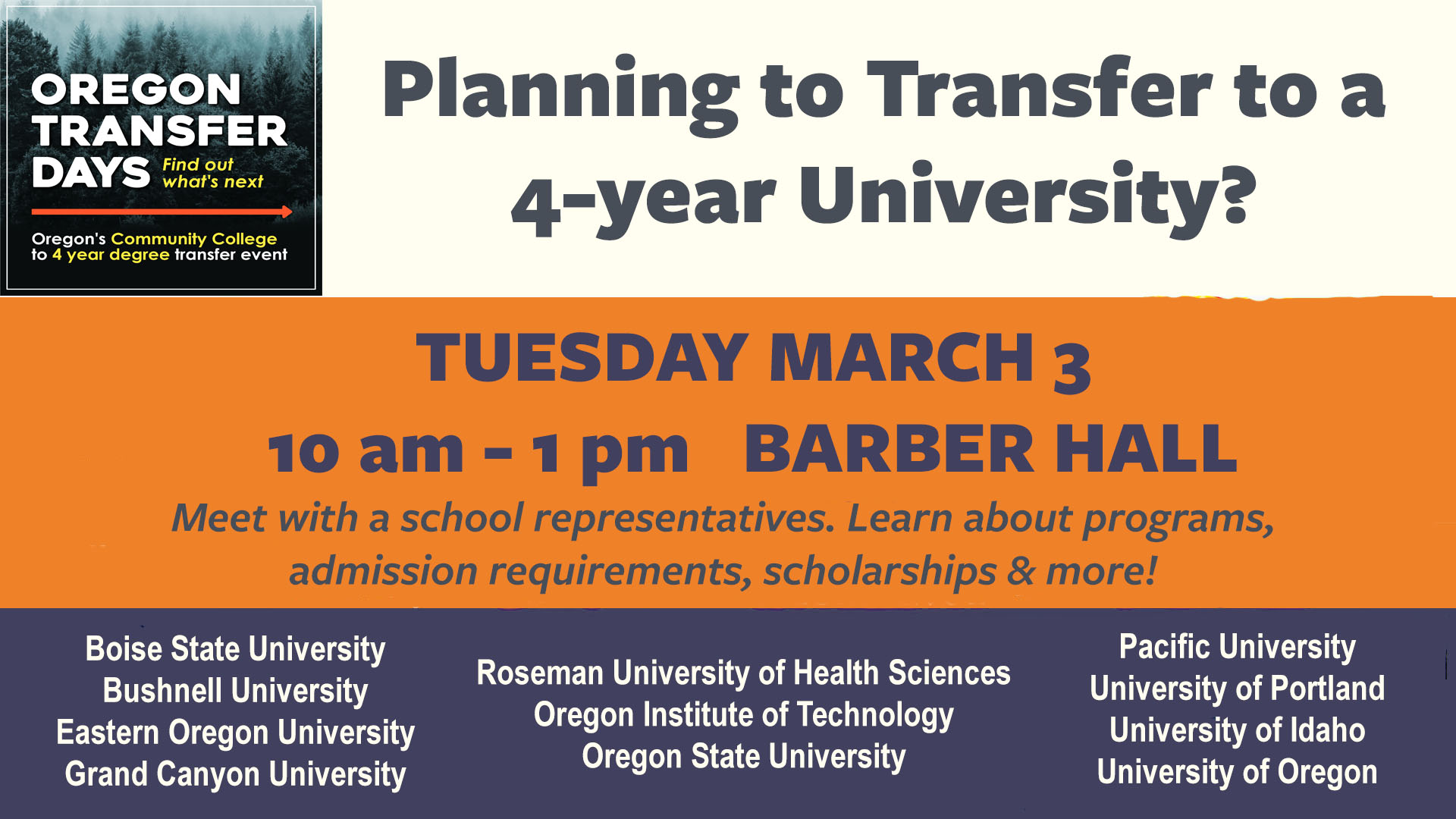 OREGON TRANSFER DAYS Find out what's next

Oregon's Community College to 4 year degree transfer event

Planning to Transfer to a 4-year University?

TUESDAY MARCH 3

10 am - 1 pm BARBER HALL

Meet with a school representatives. Learn about programs, admission requirements, scholarships & more!

Boise State University
Bushnell University
Eastern Oregon University
Grand Canyon University

Roseman University of Health Sciences
Oregon Institute of Technology
Oregon State University

Pacific University
University of Portland
University of Idaho
University of Oregon